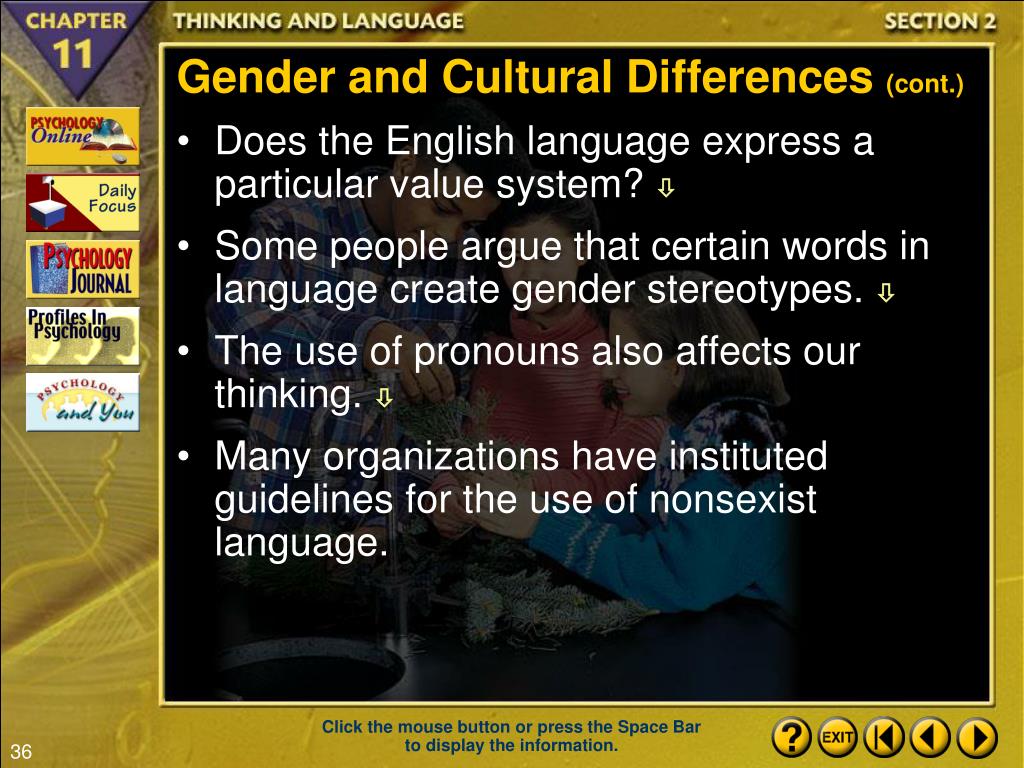 CHAPTER 11

THINKING AND LANGUAGE

SECTION 2

PSYCHOLOGY Online

Daily Focus

PSYCHOLOGY JOURNAL

Profiles In Psychology

PSYCHOLOGY and You

Gender and Cultural Differences (cont.)

• Does the English language express a particular value system? ⇩

• Some people argue that certain words in language create gender stereotypes. ⇩

• The use of pronouns also affects our thinking. ⇩

• Many organizations have instituted guidelines for the use of nonsexist language.

Click the mouse button or press the Space Bar to display the information.

? EXIT

36